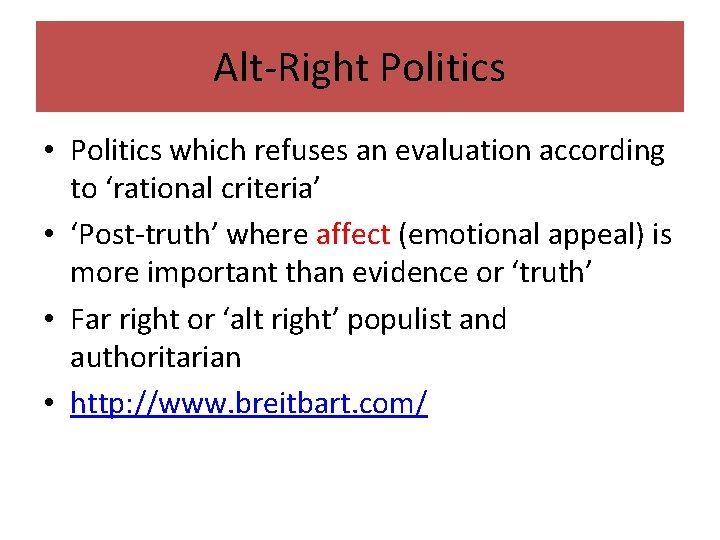 Alt-Right Politics

• Politics which refuses an evaluation according to ‘rational criteria’

• ‘Post-truth’ where affect (emotional appeal) is more important than evidence or ‘truth’

• Far right or ‘alt right’ populist and authoritarian

• http://www.breitbart.com/